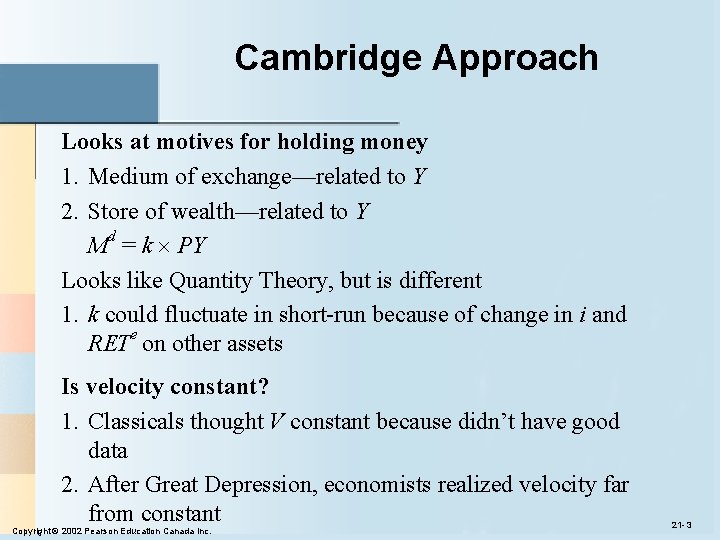 Cambridge Approach

Looks at motives for holding money

1. Medium of exchange—related to $Y$

2. Store of wealth—related to $Y$

$M^d = k \times PY$

Looks like Quantity Theory, but is different

1. $k$ could fluctuate in short-run because of change in $i$ and $RET^e$ on other assets

Is velocity constant?

1. Classicals thought $V$ constant because didn't have good data

2. After Great Depression, economists realized velocity far from constant

Copyright© 2002 Pearson Education Canada Inc.

21-3